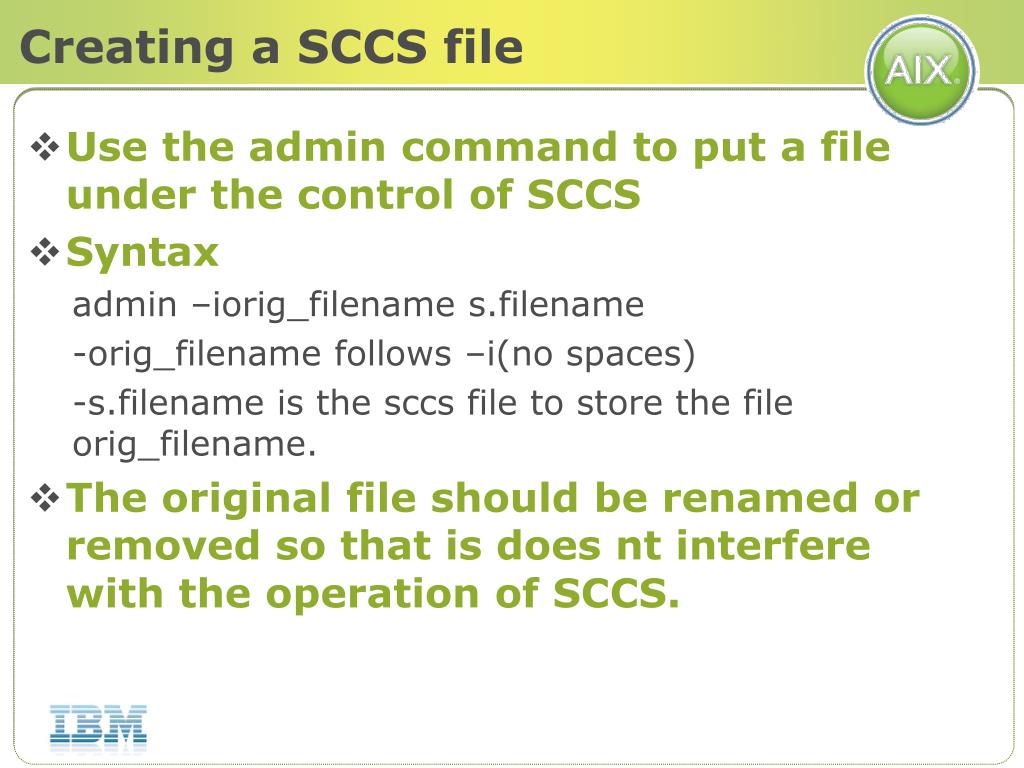 Creating a SCCS file

AIX

❖ Use the admin command to put a file under the control of SCCS

❖ Syntax

admin –iorig_filename s.filename

-orig_filename follows –i(no spaces)

-s.filename is the sccs file to store the file orig_filename.

❖ The original file should be renamed or removed so that is does nt interfere with the operation of SCCS.

IBM